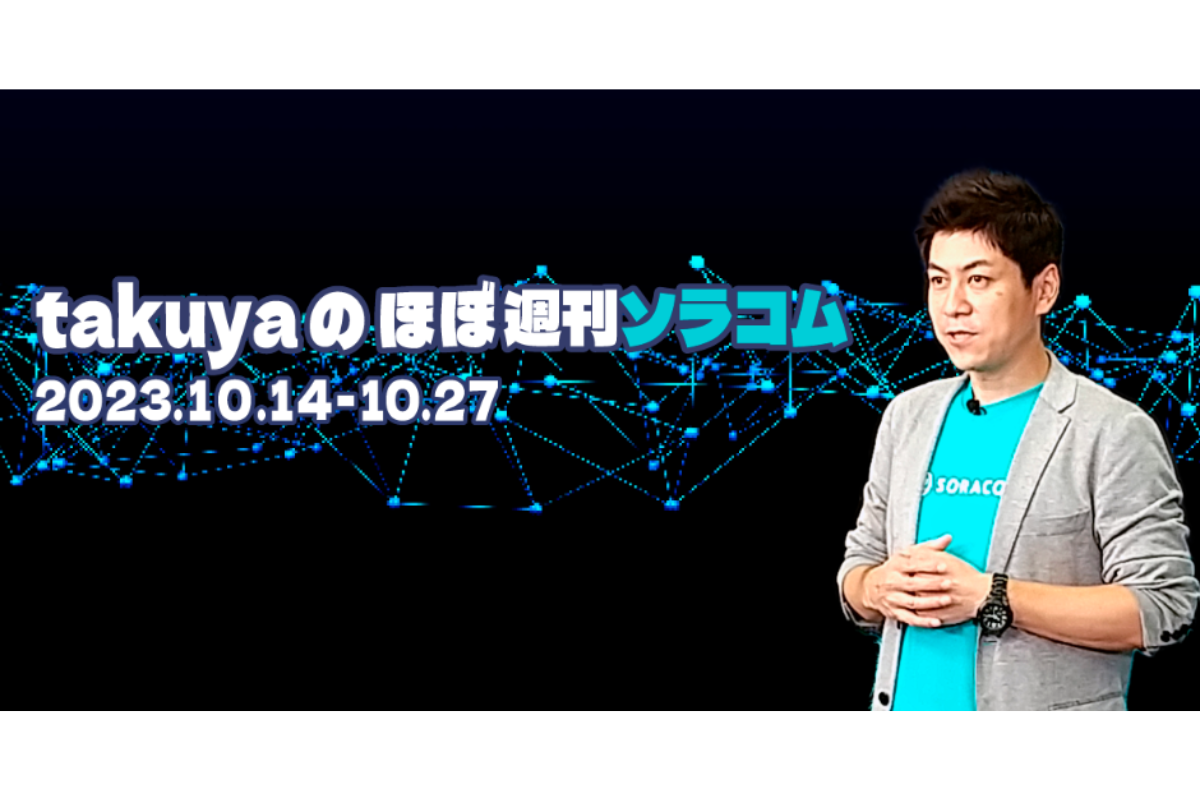 takuyaのほぼ週刊ソラコム
2023.10.14-10.27